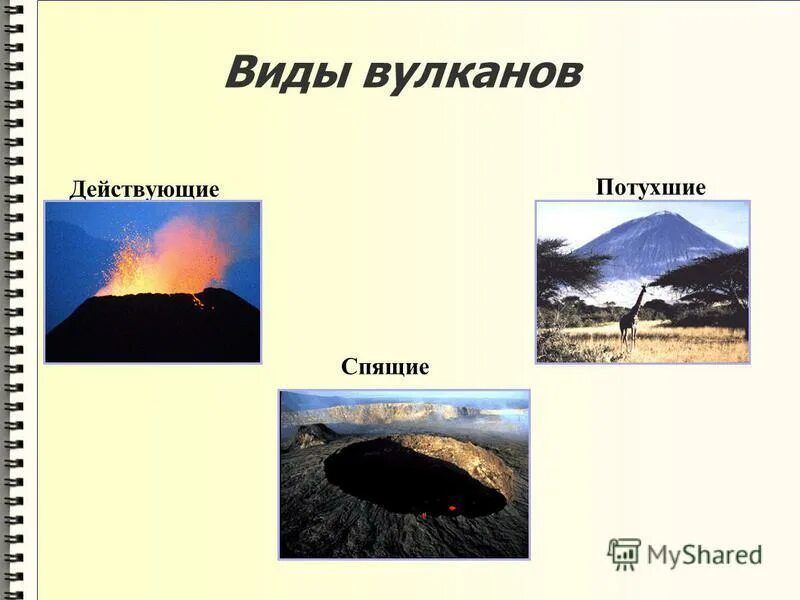 Виды вулканов

Действующие

Потухшие

Спящие

MyShared